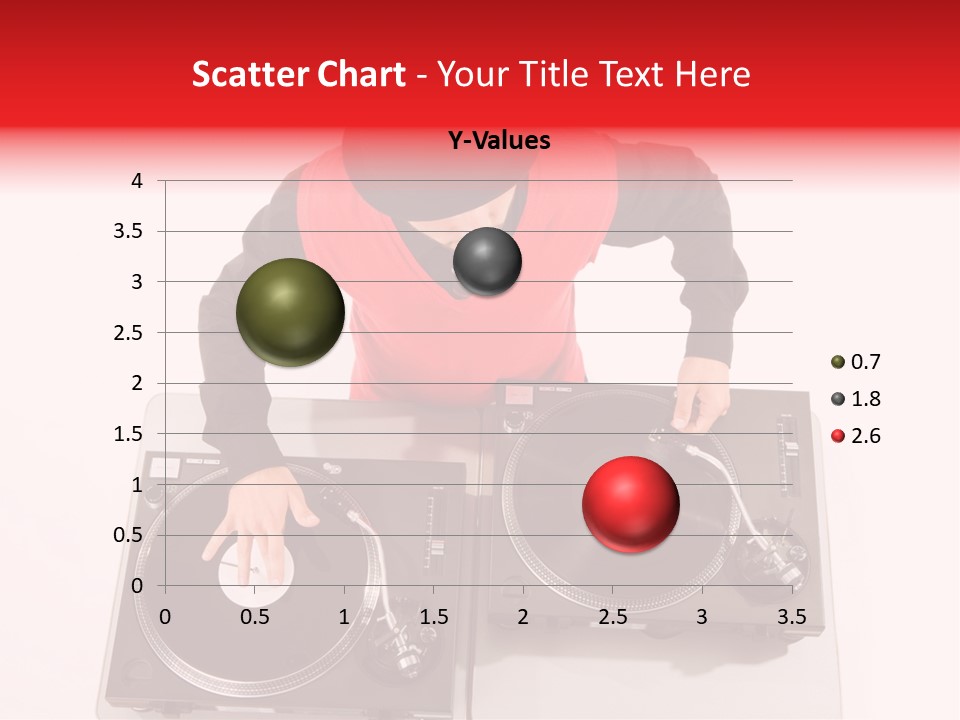 Scatter Chart - Your Title Text Here

Y-Values

4
3.5
3
2.5
2
1.5
1
0.5
0

0 0.5 1 1.5 2 2.5 3 3.5

0.7
1.8
2.6